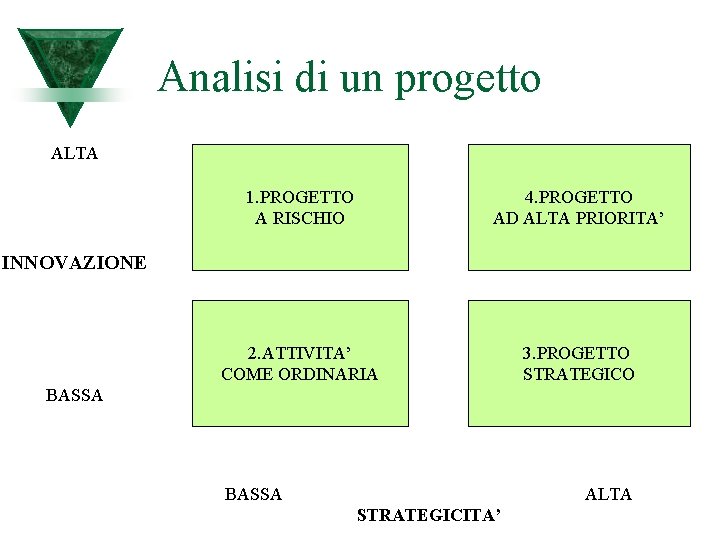 Analisi di un progetto

ALTA

1.PROGETTO
A RISCHIO

4.PROGETTO
AD ALTA PRIORITA'

INNOVAZIONE

2.ATTIVITA'
COME ORDINARIA

3.PROGETTO
STRATEGICO

BASSA

BASSA

ALTA

STRATEGICITA'